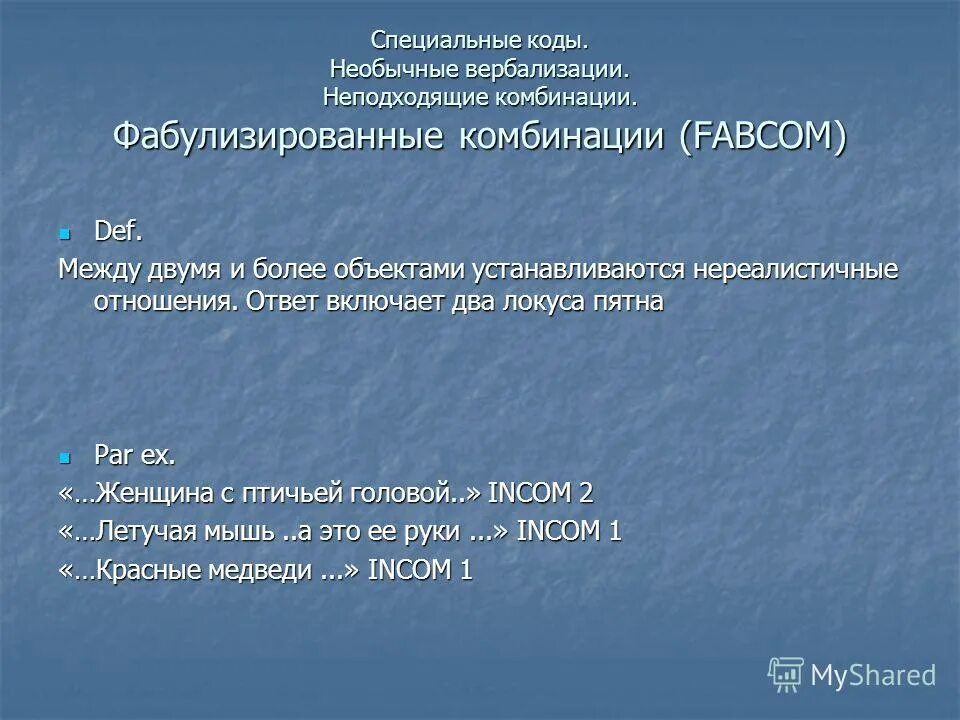 Специальные коды.
Необычные вербализации.
Неподходящие комбинации.
Фабулизированные комбинации (FABCOM)

Def.
Между двумя и более объектами устанавливаются нереалистичные отношения. Ответ включает два локуса пятна

Par ex.
«…Женщина с птичьей головой..» INCOM 2
«…Летучая мышь ..а это ее руки ...» INCOM 1
«…Красные медведи ...» INCOM 1

MyShared